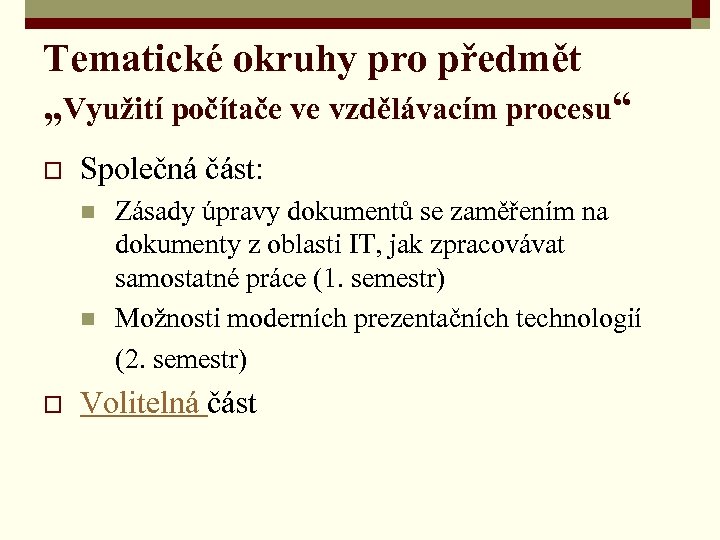 Tematické okruhy pro předmět „Využití počítače ve vzdělávacím procesu“

Společná část:

Zásady úpravy dokumentů se zaměřením na dokumenty z oblasti IT, jak zpracovávat samostatné práce (1. semestr)

Možnosti moderních prezentačních technologií (2. semestr)

Volitelná část